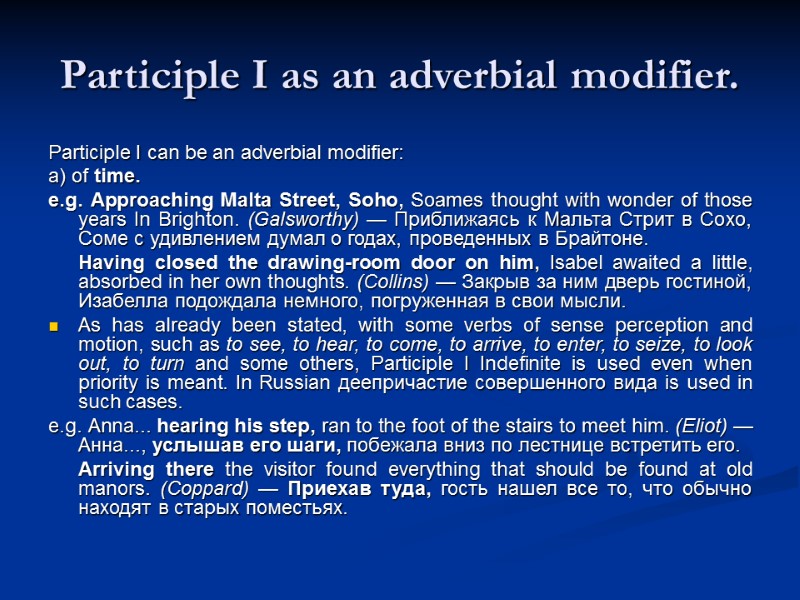 Participle I as an adverbial modifier.

Participle I can be an adverbial modifier:

a) of time.

e.g. Approaching Malta Street, Soho, Soames thought with wonder of those years In Brighton. (Galsworthy) — Приближаясь к Мальта Стрит в Сохо, Соме с удивлением думал о годах, проведенных в Брайтоне.

Having closed the drawing-room door on him, Isabel awaited a little, absorbed in her own thoughts. (Collins) — Закрыв за ним дверь гостиной, Изабелла подождала немного, погруженная в свои мысли.

As has already been stated, with some verbs of sense perception and motion, such as to see, to hear, to come, to arrive, to enter, to seize, to look out, to turn and some others, Participle I Indefinite is used even when priority is meant. In Russian деепричастие совершенного вида is used in such cases.

e.g. Anna... hearing his step, ran to the foot of the stairs to meet him. (Eliot) — Анна..., услышав его шаги, побежала вниз по лестнице встретить его.

Arriving there the visitor found everything that should be found at old manors. (Coppard) — Приехав туда, гость нашел все то, что обычно находят в старых поместьях.